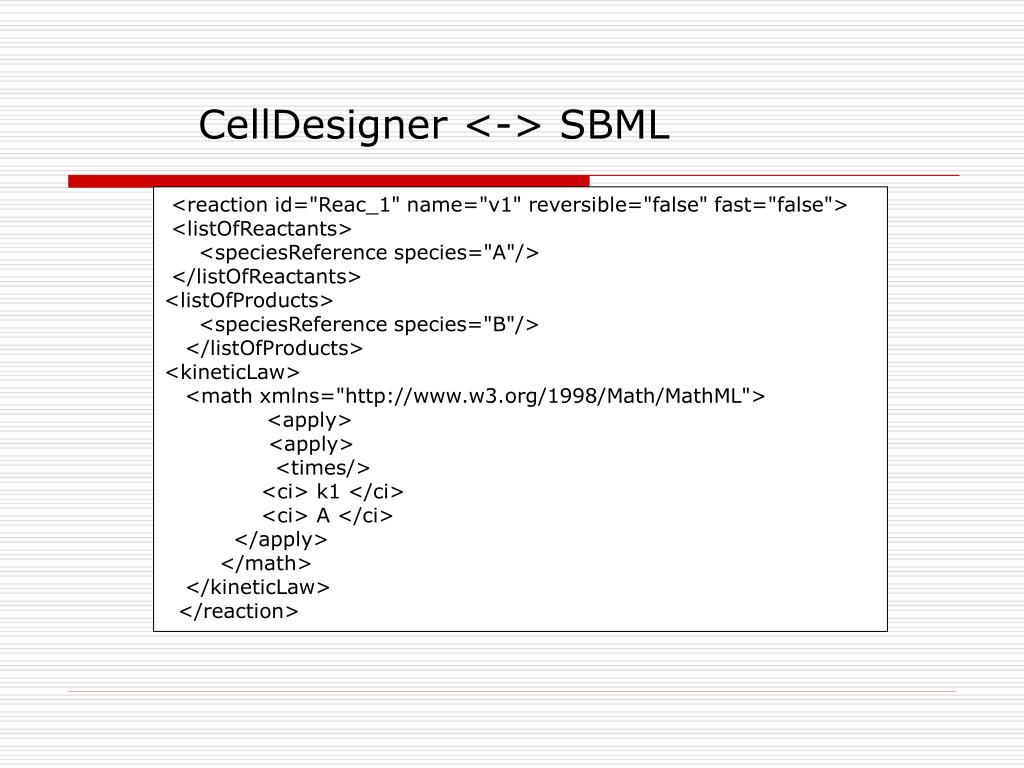 CellDesigner <-> SBML

<reaction id="Reac_1" name="v1" reversible="false" fast="false">
<listOfReactants>
<speciesReference species="A"/>
</listOfReactants>
<listOfProducts>
<speciesReference species="B"/>
</listOfProducts>
<kineticLaw>
<math xmlns="http://www.w3.org/1998/Math/MathML">
<apply>
<apply>
<times/>
<ci> k1 </ci>
<ci> A </ci>
</apply>
</math>
</kineticLaw>
</reaction>